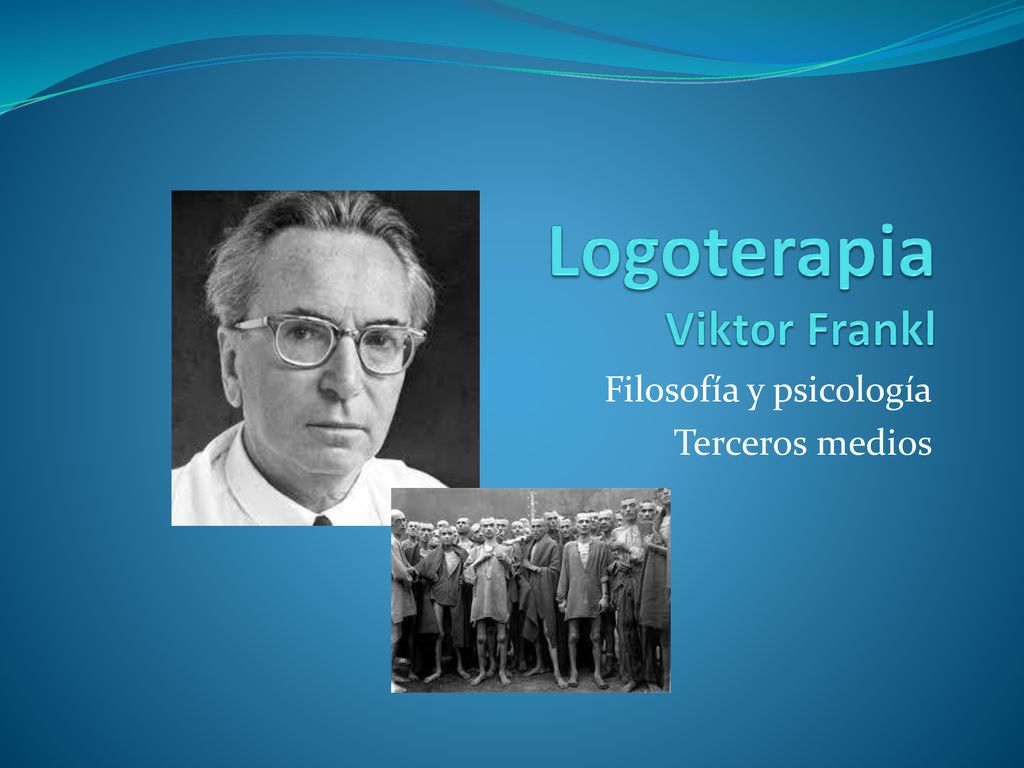 Logoterapia
Viktor Frankl

Filosofía y psicología
Terceros medios